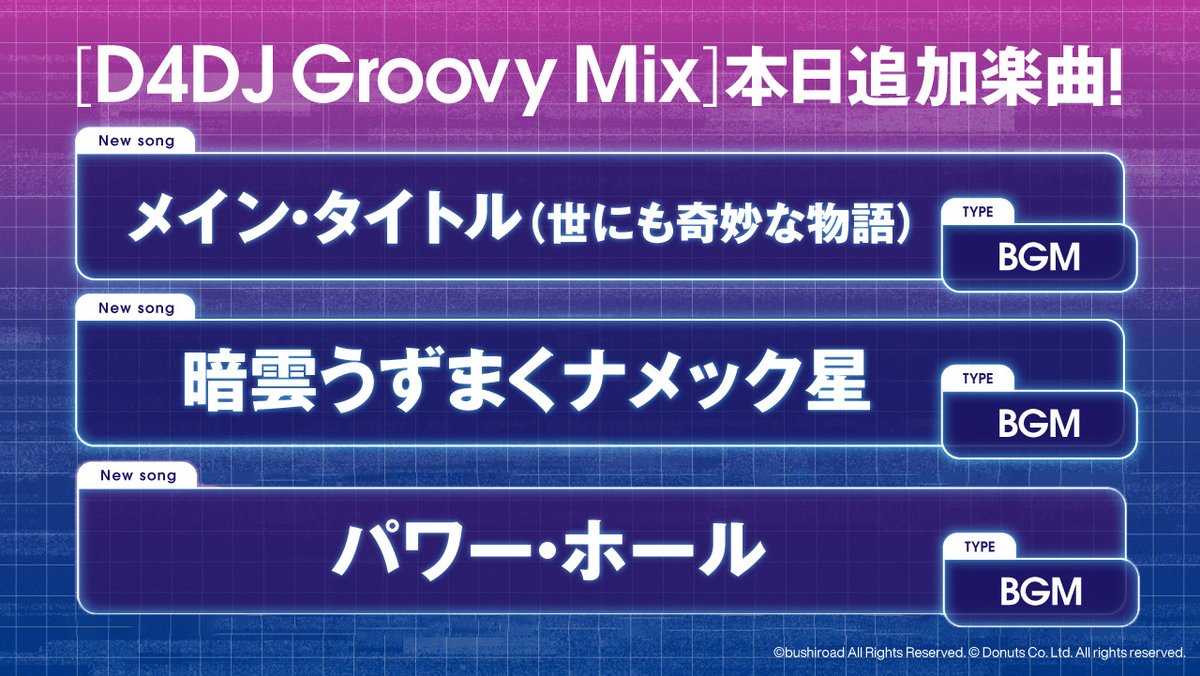 [D4DJ Groovy Mix]本日追加楽曲!

New song
メイン・タイトル(世にも奇妙な物語)
TYPE
BGM

New song
暗雲うずまくナメック星
TYPE
BGM

New song
パワー・ホール
TYPE
BGM

©bushiroad All Rights Reserved. © Donuts Co. Ltd. All rights reserved.